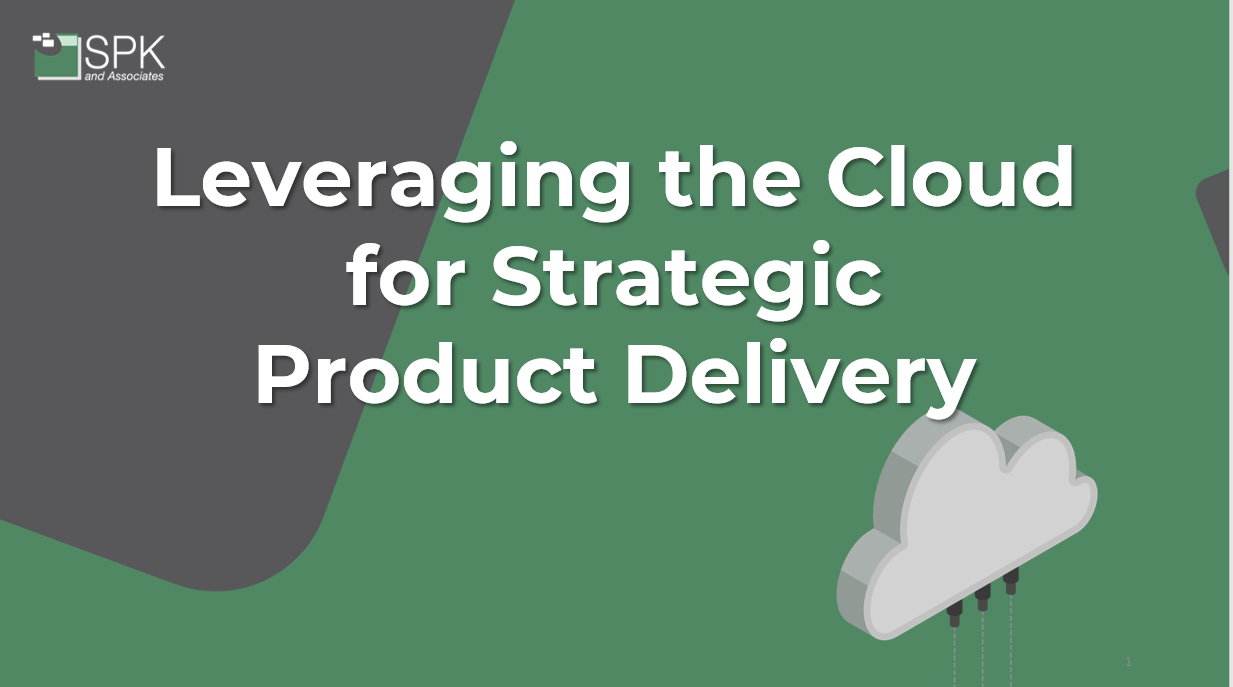 SPK and Associates

Leveraging the Cloud for Strategic Product Delivery

1